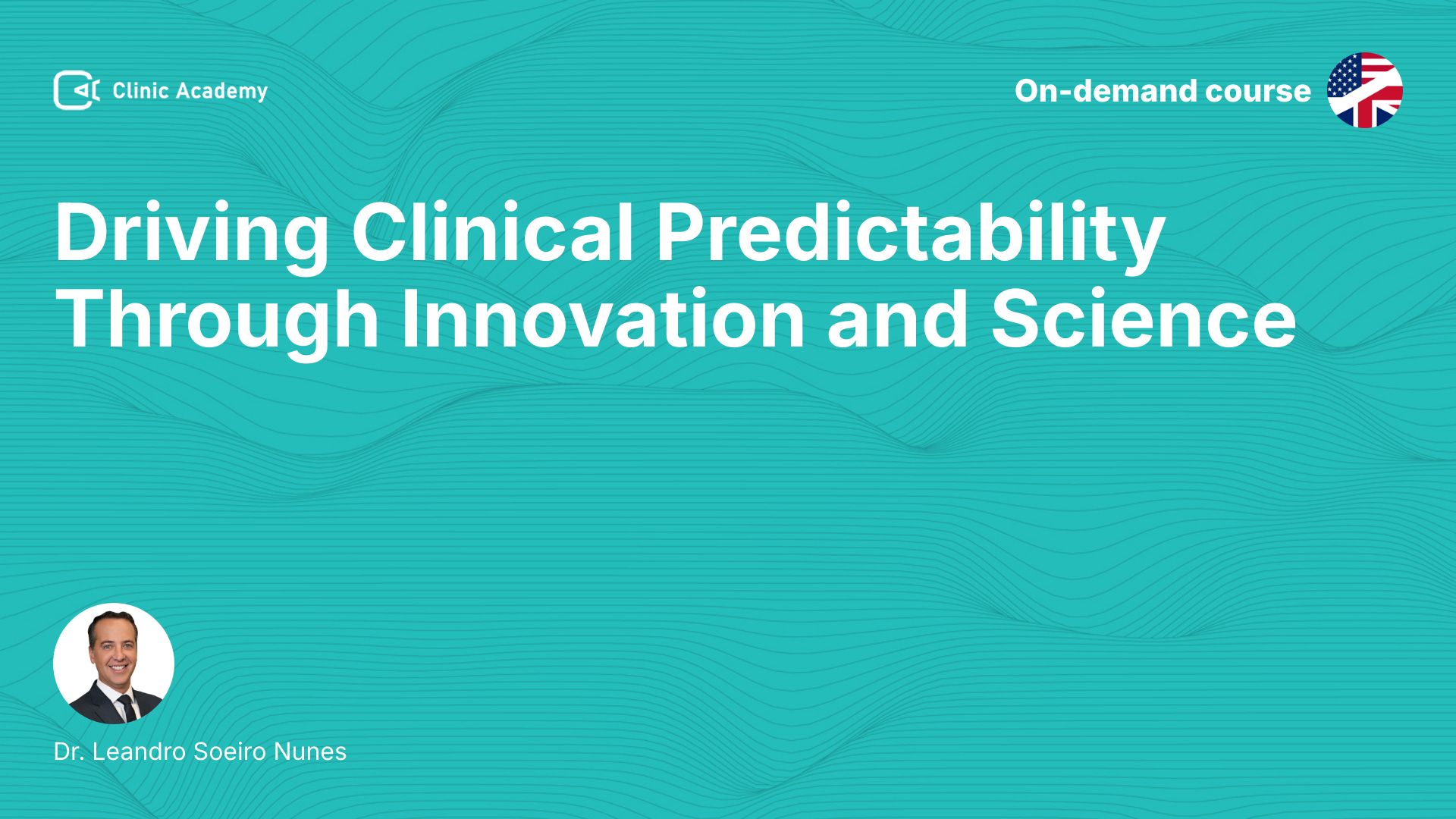 Clinic Academy

On-demand course

Driving Clinical Predictability Through Innovation and Science

Dr. Leandro Soeiro Nunes